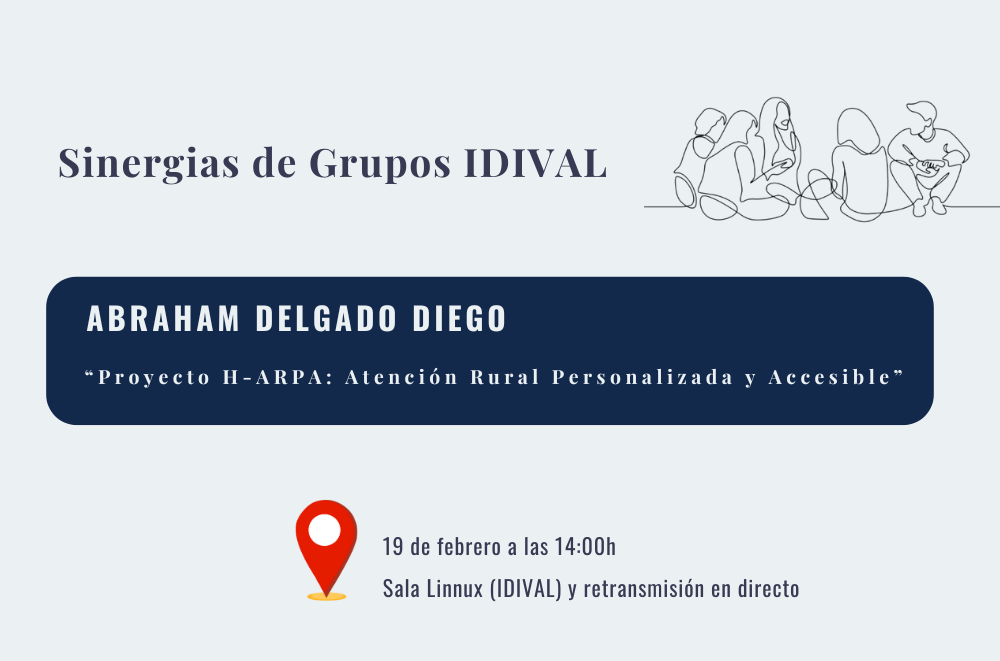 Sinergias de Grupos IDIVAL

ABRAHAM DELGADO DIEGO

“Proyecto H-ARPA: Atención Rural Personalizada y Accesible”

19 de febrero a las 14:00h

Sala Linnux (IDIVAL) y retransmisión en directo